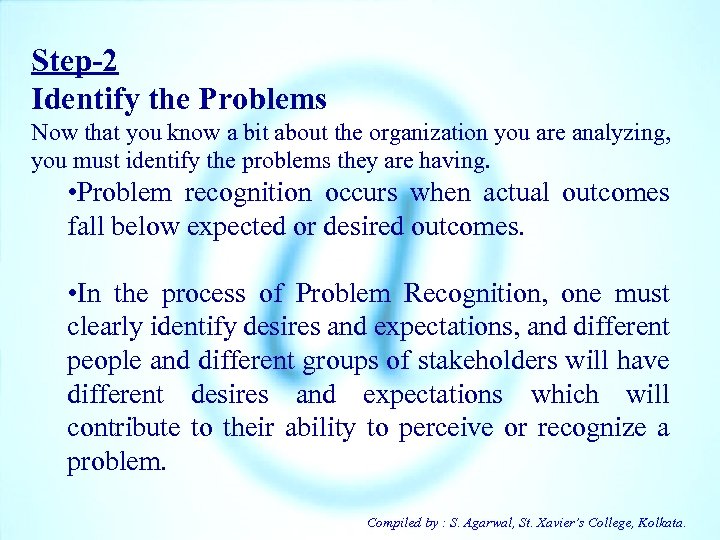 Step-2
Identify the Problems
Now that you know a bit about the organization you are analyzing, you must identify the problems they are having.

•Problem recognition occurs when actual outcomes fall below expected or desired outcomes.

•In the process of Problem Recognition, one must clearly identify desires and expectations, and different people and different groups of stakeholders will have different desires and expectations which will contribute to their ability to perceive or recognize a problem.

Compiled by : S. Agarwal, St. Xavier's College, Kolkata.